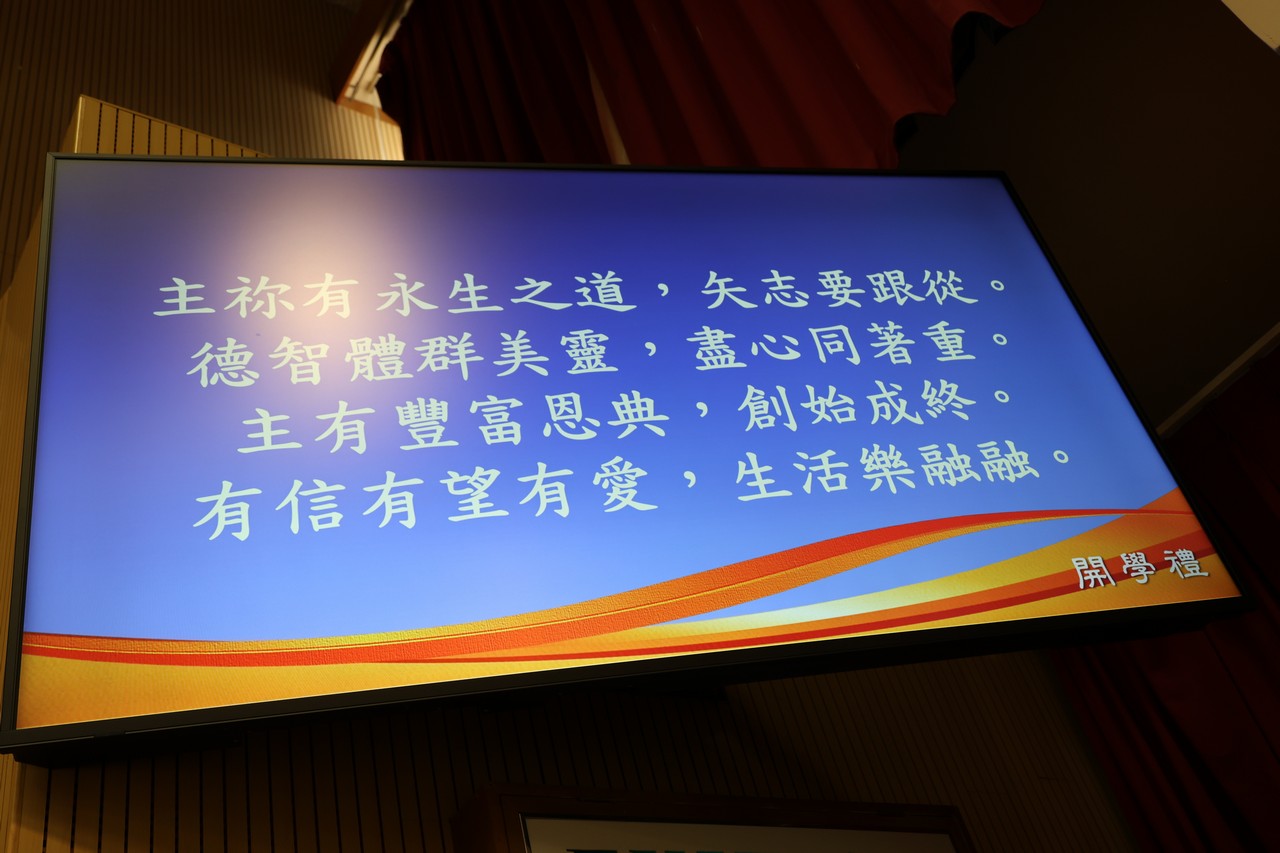 主祢有永生之道，矢志要跟從。
德智體群美靈，盡心同著重。
主有豐富恩典，創始成終。
有信有望有愛，生活樂融融。

開學禮